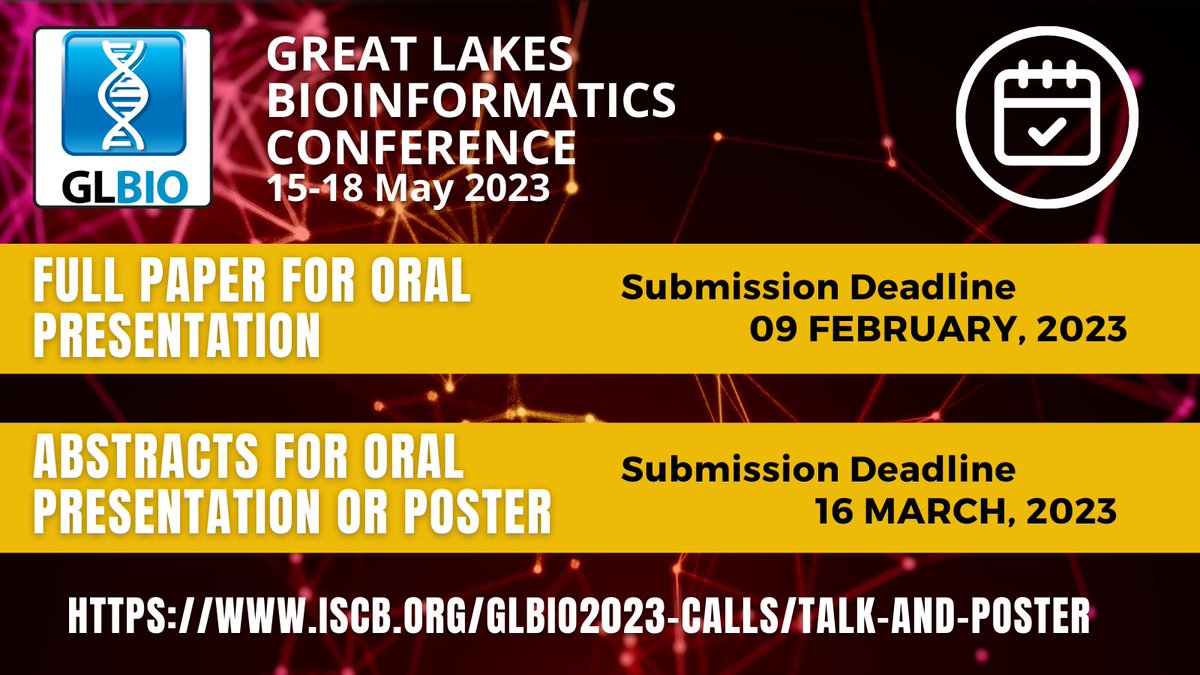 GLBIO

GREAT LAKES BIOINFORMATICS CONFERENCE
15-18 May 2023

FULL PAPER FOR ORAL PRESENTATION

Submission Deadline
09 FEBRUARY, 2023

ABSTRACTS FOR ORAL PRESENTATION OR POSTER

Submission Deadline
16 MARCH, 2023

HTTPS://WWW.ISCB.ORG/GLBIO2023-CALLS/TALK-AND-POSTER